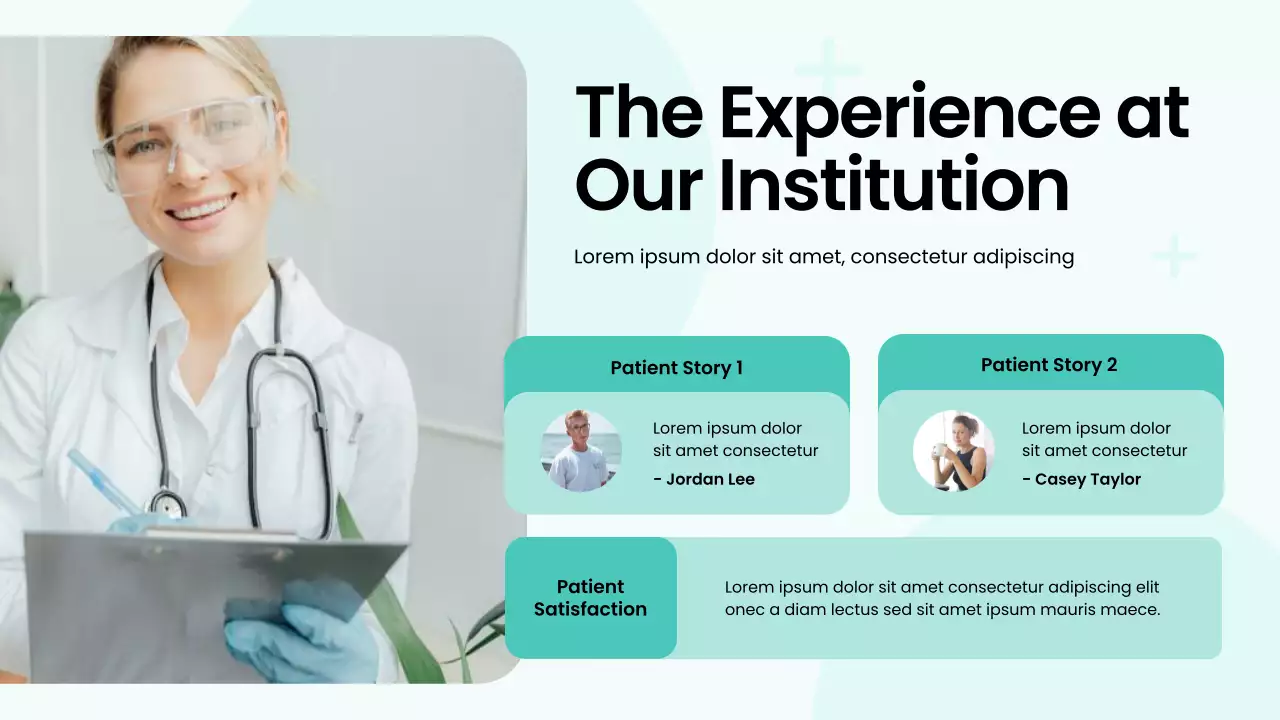 The Experience at Our Institution

Lorem ipsum dolor sit amet, consectetur adipiscing

Patient Story 1

Lorem ipsum dolor sit amet consectetur

- Jordan Lee

Patient Story 2

Lorem ipsum dolor sit amet consectetur

- Casey Taylor

Patient Satisfaction

Lorem ipsum dolor sit amet consectetur adipiscing elit onec a diam lectus sed sit amet ipsum mauris maece.